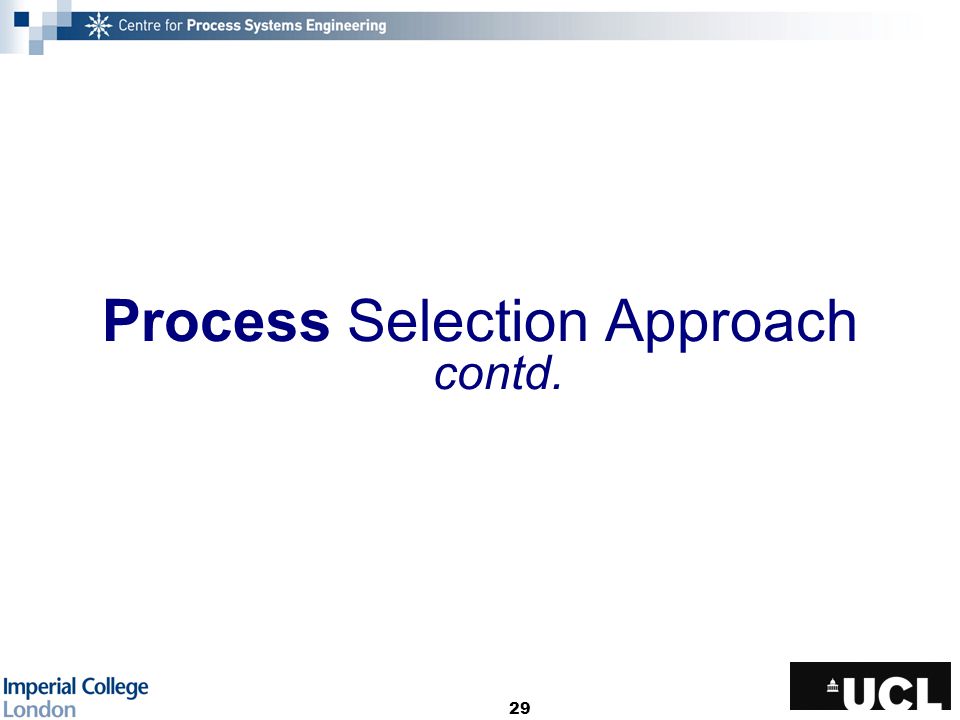 Centre for Process Systems Engineering

Process Selection Approach
contd.

Imperial College London

29

UCL